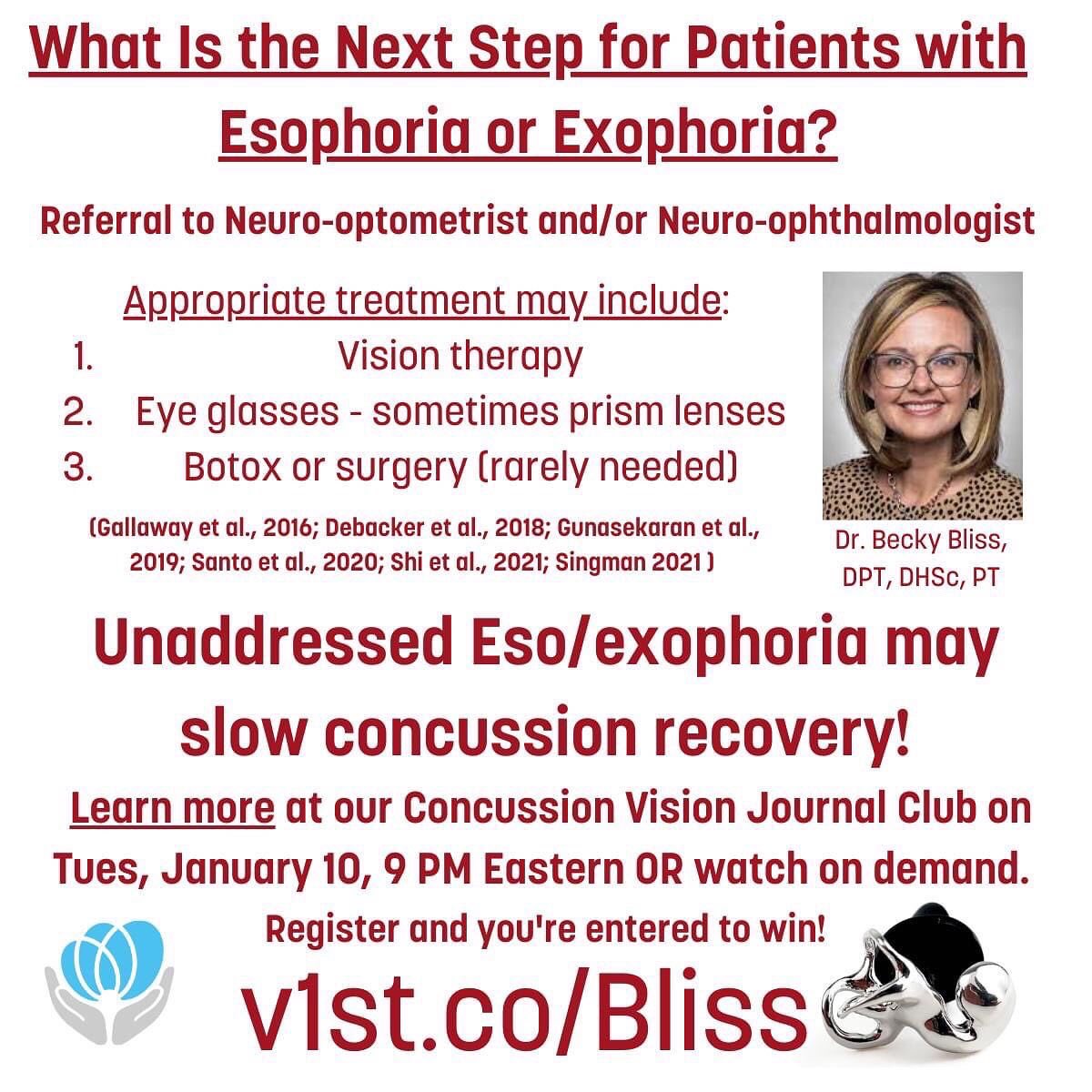 What Is the Next Step for Patients with Esophoria or Exophoria?

Referral to Neuro-optometrist and/or Neuro-ophthalmologist

Appropriate treatment may include:
1. Vision therapy
2. Eye glasses - sometimes prism lenses
3. Botox or surgery (rarely needed)

(Gallaway et al., 2016; Debacker et al., 2018; Gunasekaran et al., 2019; Santo et al., 2020; Shi et al., 2021; Singman 2021 )

Dr. Becky Bliss, DPT, DHSc, PT

Unaddressed Eso/exophoria may slow concussion recovery!

Learn more at our Concussion Vision Journal Club on Tues, January 10, 9 PM Eastern OR watch on demand.

Register and you're entered to win!

v1st.co/Bliss